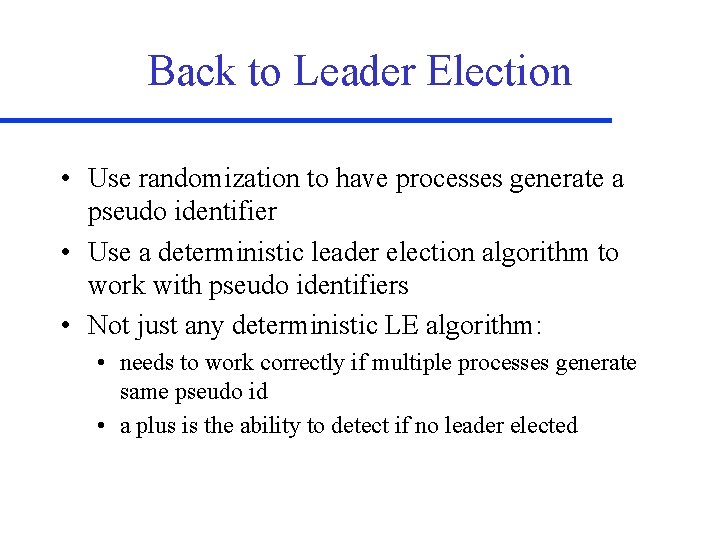 Back to Leader Election

• Use randomization to have processes generate a pseudo identifier
• Use a deterministic leader election algorithm to work with pseudo identifiers
• Not just any deterministic LE algorithm:
  • needs to work correctly if multiple processes generate same pseudo id
  • a plus is the ability to detect if no leader elected